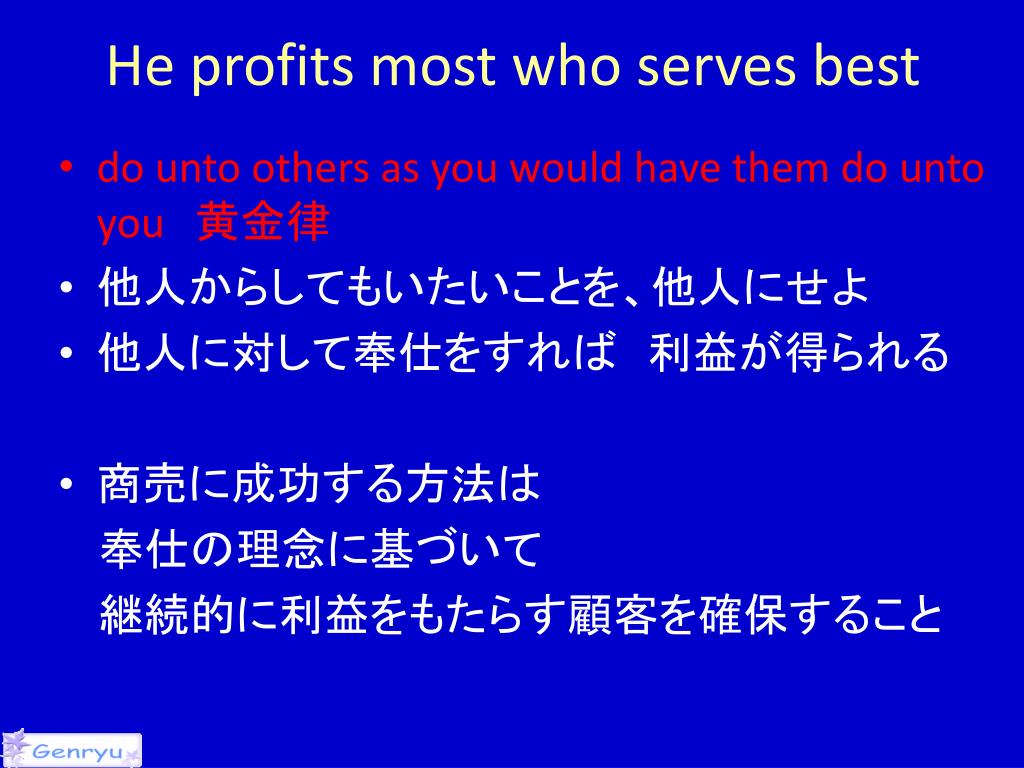 He profits most who serves best

• do unto others as you would have them do unto you 黄金律
• 他人からしてもいたいことを、他人にせよ
• 他人に対して奉仕をすれば 利益が得られる

• 商売に成功する方法は
奉仕の理念に基づいて
継続的に利益をもたらす顧客を確保すること

Genryu